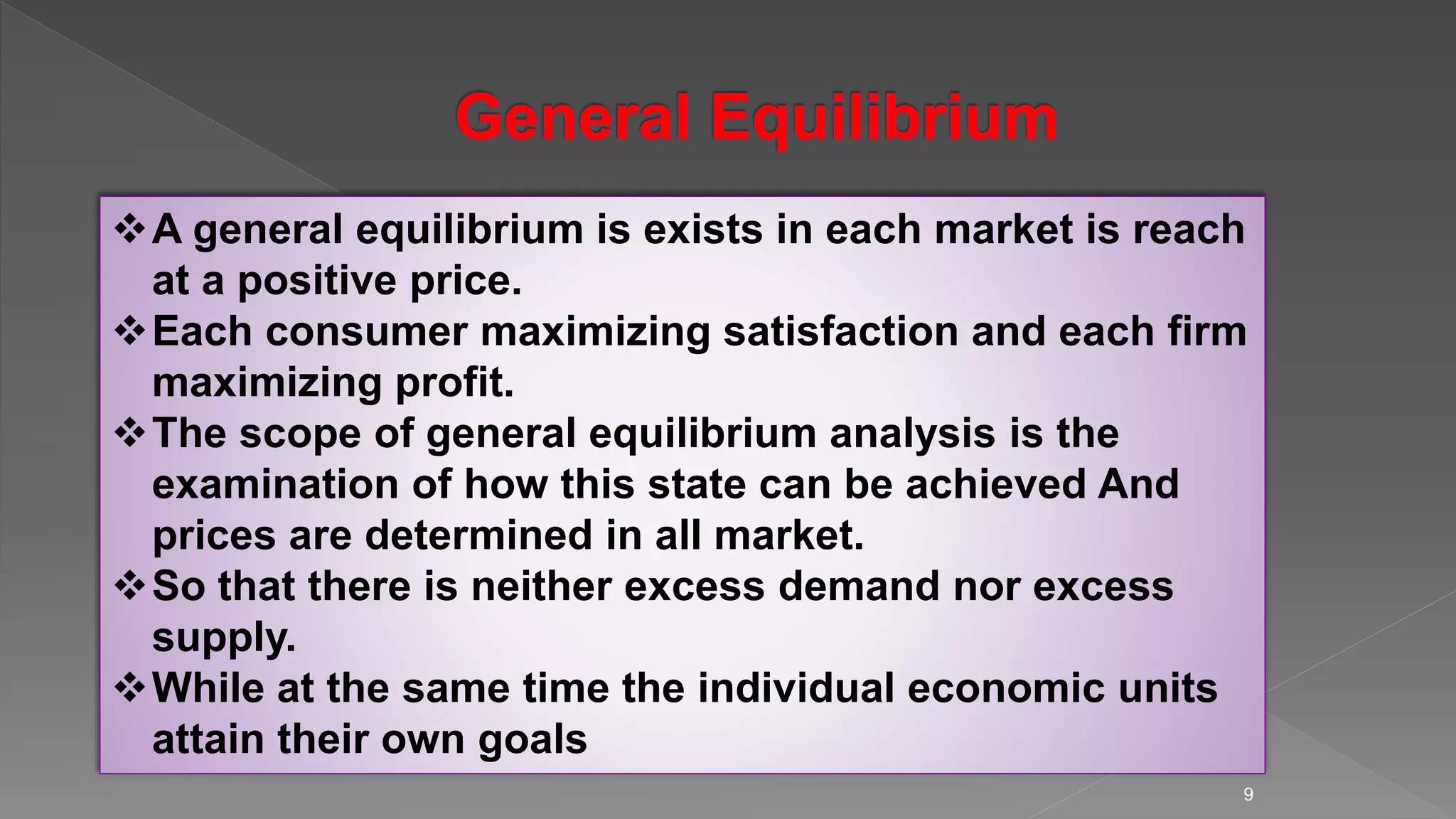 General Equilibrium

❖ A general equilibrium is exists in each market is reach at a positive price.
❖ Each consumer maximizing satisfaction and each firm maximizing profit.
❖ The scope of general equilibrium analysis is the examination of how this state can be achieved And prices are determined in all market.
❖ So that there is neither excess demand nor excess supply.
❖ While at the same time the individual economic units attain their own goals

9